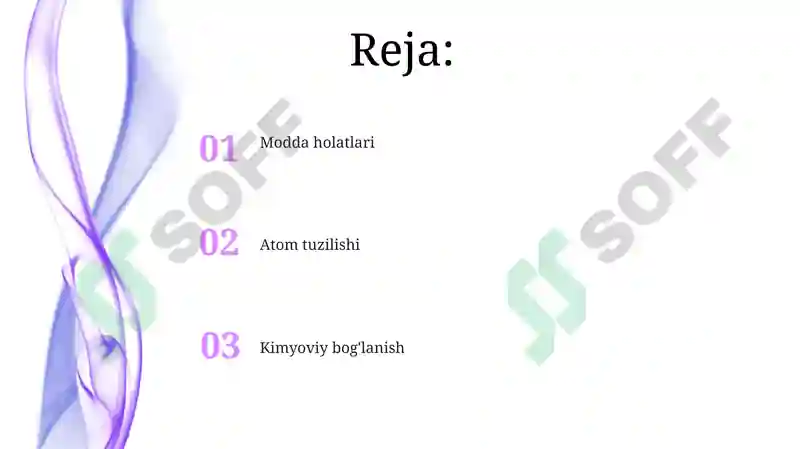 Reja:

01 Modda holatlari

02 Atom tuzilishi

03 Kimyoviy bog'lanish

SOFF

SOFF